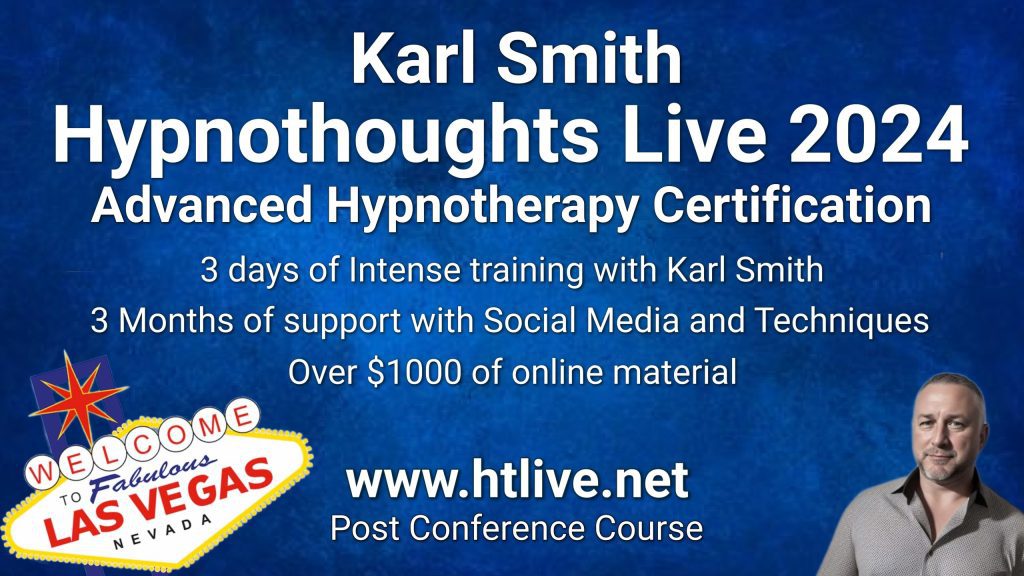 Karl Smith
Hypnothoughts Live 2024
Advanced Hypnotherapy Certification

3 days of Intense training with Karl Smith
3 Months of support with Social Media and Techniques
Over \$1000 of online material

WELCOME
TO Fabulous
LAS VEGAS
NEVADA

www.htlive.net
Post Conference Course